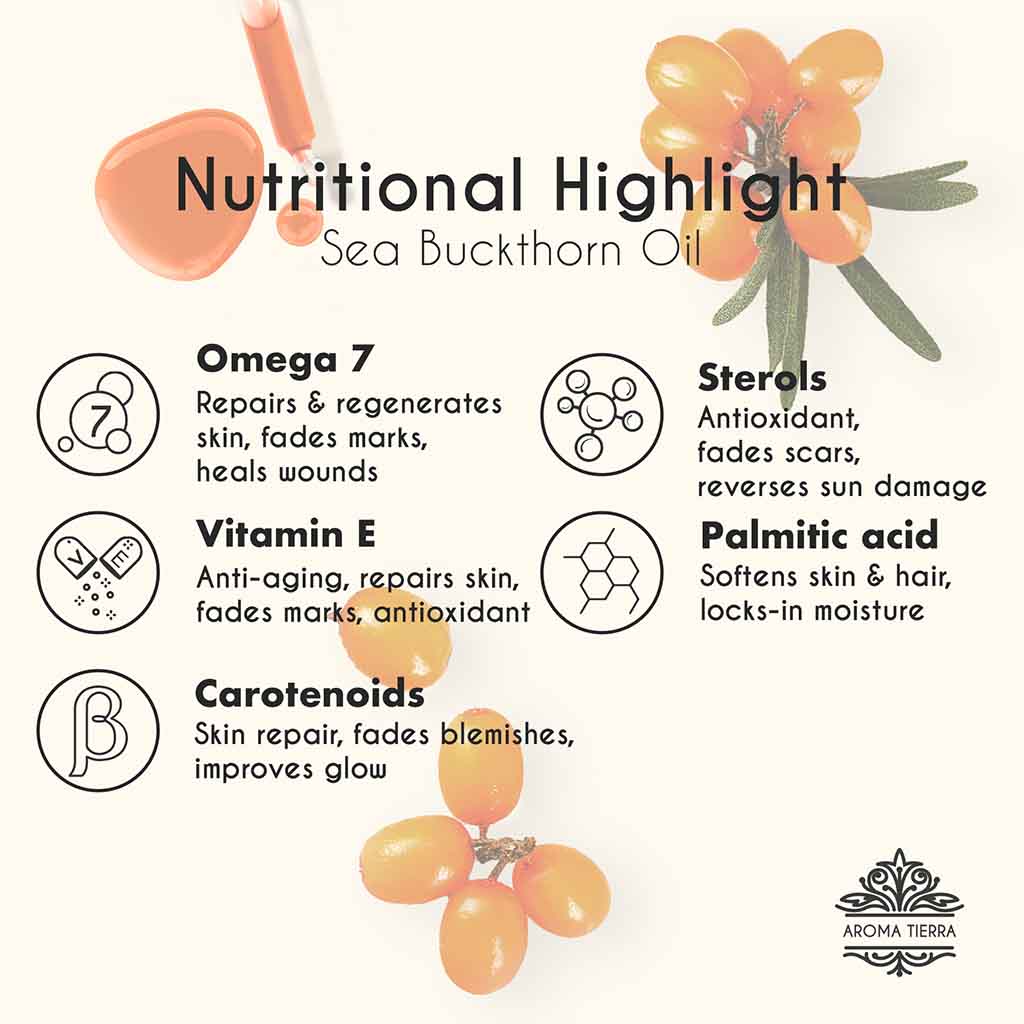 Nutritional Highlight
Sea Buckthorn Oil

7

Omega 7
Repairs & regenerates skin, fades marks, heals wounds

V E

Vitamin E
Anti-aging, repairs skin, fades marks, antioxidant

β

Carotenoids
Skin repair, fades blemishes, improves glow

Sterols
Antioxidant, fades scars, reverses sun damage

Palmitic acid
Softens skin & hair, locks-in moisture

AROMA TIERRA